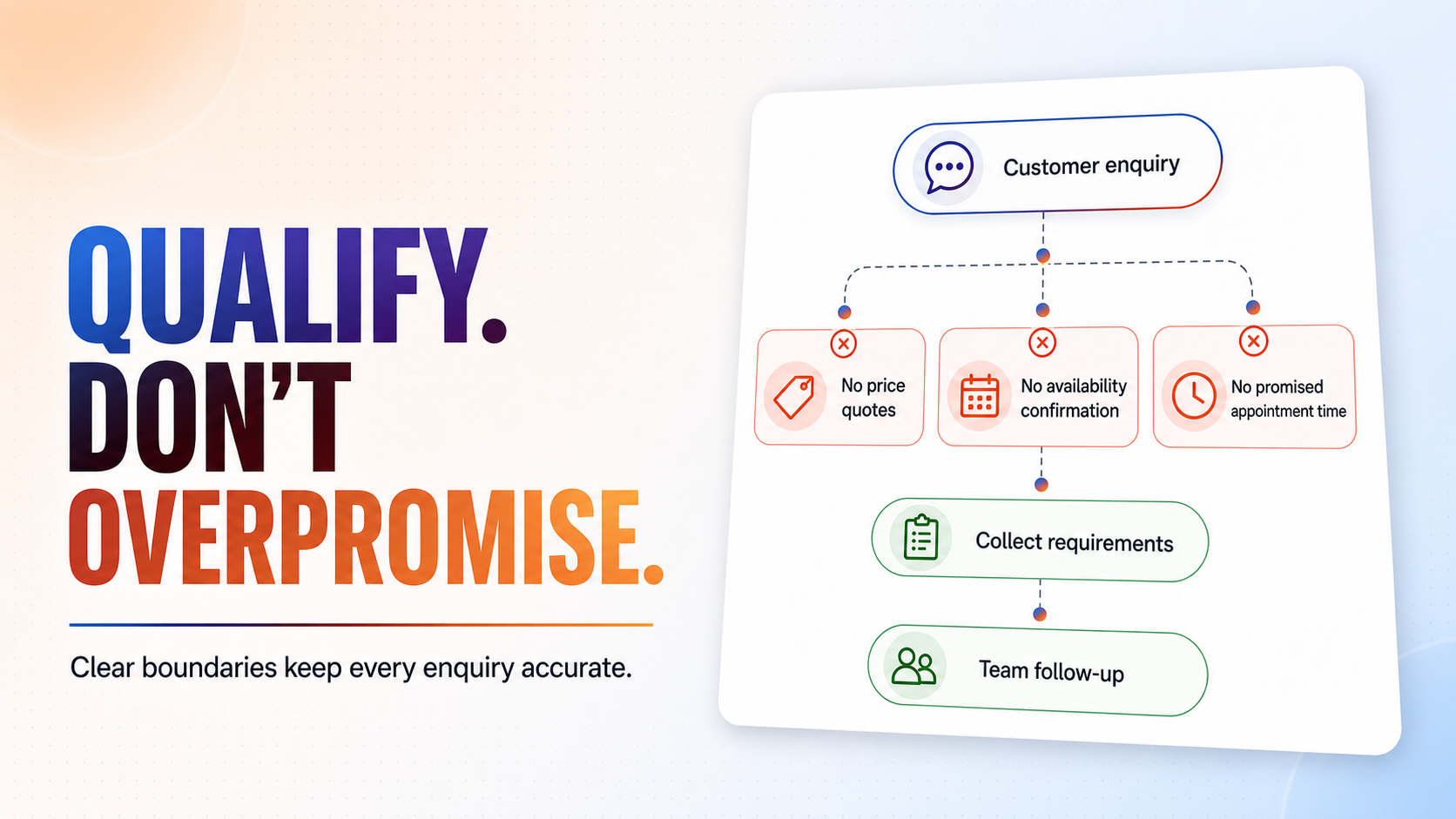 QUALIFY.
DON'T
OVERPROMISE.

Clear boundaries keep every enquiry accurate.

Customer enquiry

No price quotes

No availability confirmation

No promised appointment time

Collect requirements

Team follow-up